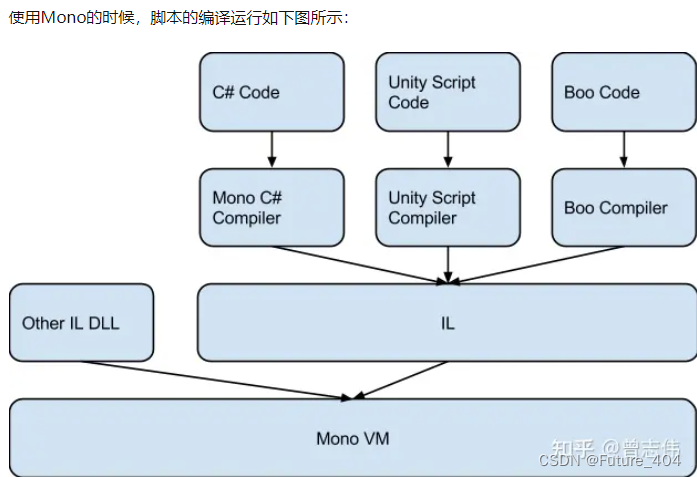 使用Mono的时候，脚本的编译运行如下图所示：

C# Code

Unity Script Code

Boo Code

Mono C# Compiler

Unity Script Compiler

Boo Compiler

Other IL DLL

IL

Mono VM

知乎 @曾志伟
CSDN @Future_404